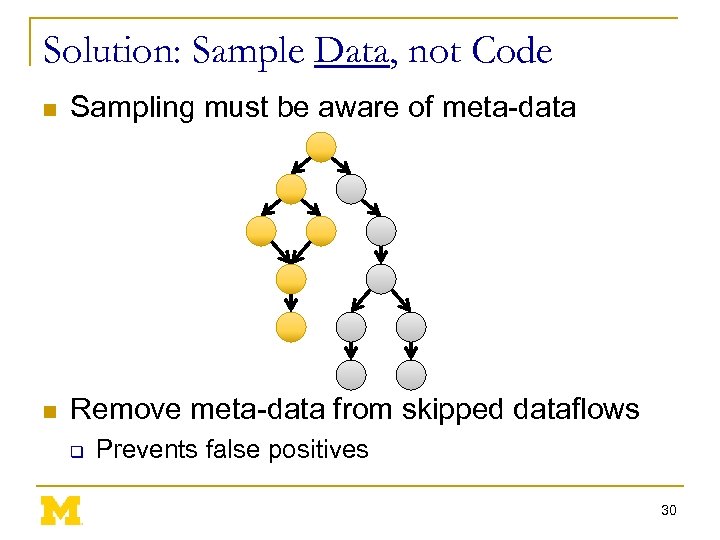 Solution: Sample Data, not Code

Sampling must be aware of meta-data

Remove meta-data from skipped dataflows

Prevents false positives

M

30